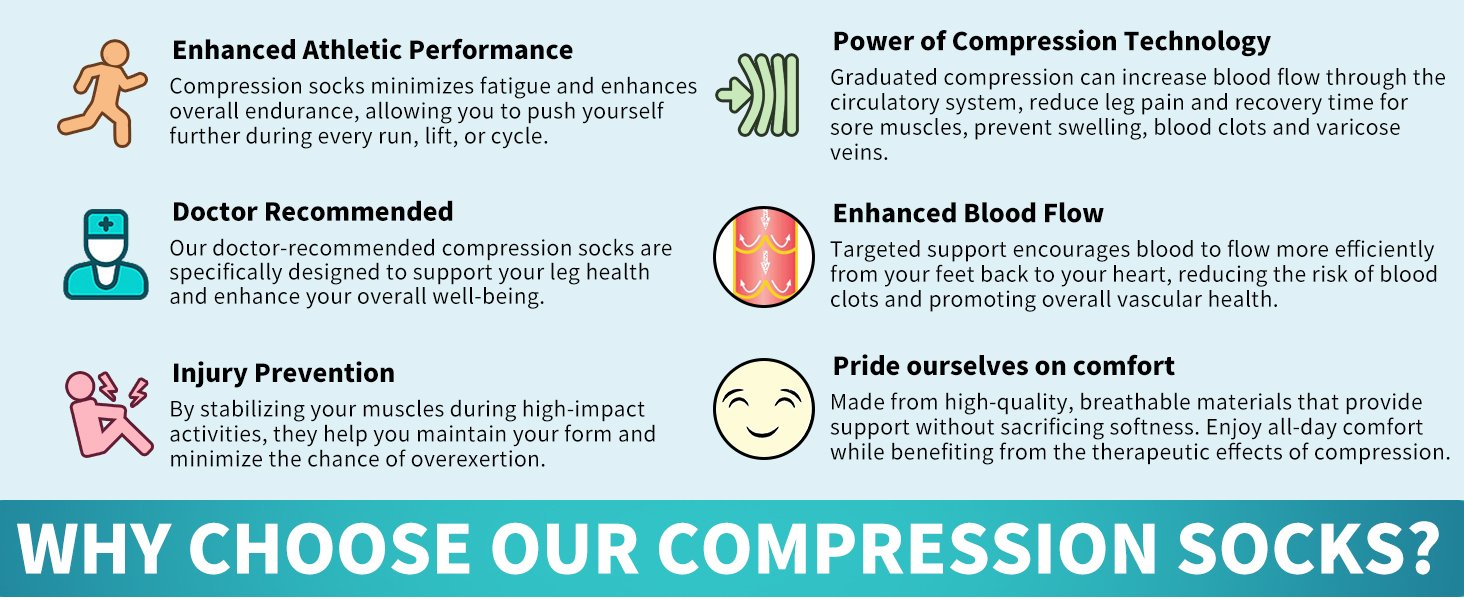 Enhanced Athletic Performance
Compression socks minimizes fatigue and enhances overall endurance, allowing you to push yourself further during every run, lift, or cycle.

Doctor Recommended
Our doctor-recommended compression socks are specifically designed to support your leg health and enhance your overall well-being.

Injury Prevention
By stabilizing your muscles during high-impact activities, they help you maintain your form and minimize the chance of overexertion.

Power of Compression Technology
Graduated compression can increase blood flow through the circulatory system, reduce leg pain and recovery time for sore muscles, prevent swelling, blood clots and varicose veins.

Enhanced Blood Flow
Targeted support encourages blood to flow more efficiently from your feet back to your heart, reducing the risk of blood clots and promoting overall vascular health.

Pride ourselves on comfort
Made from high-quality, breathable materials that provide support without sacrificing softness. Enjoy all-day comfort while benefiting from the therapeutic effects of compression.

WHY CHOOSE OUR COMPRESSION SOCKS?